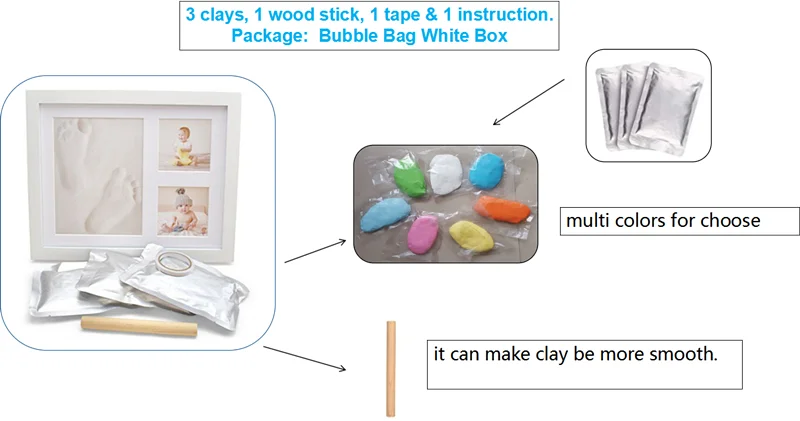 3 clays, 1 wood stick, 1 tape & 1 instruction.
Package: Bubble Bag White Box

multi colors for choose

it can make clay be more smooth.